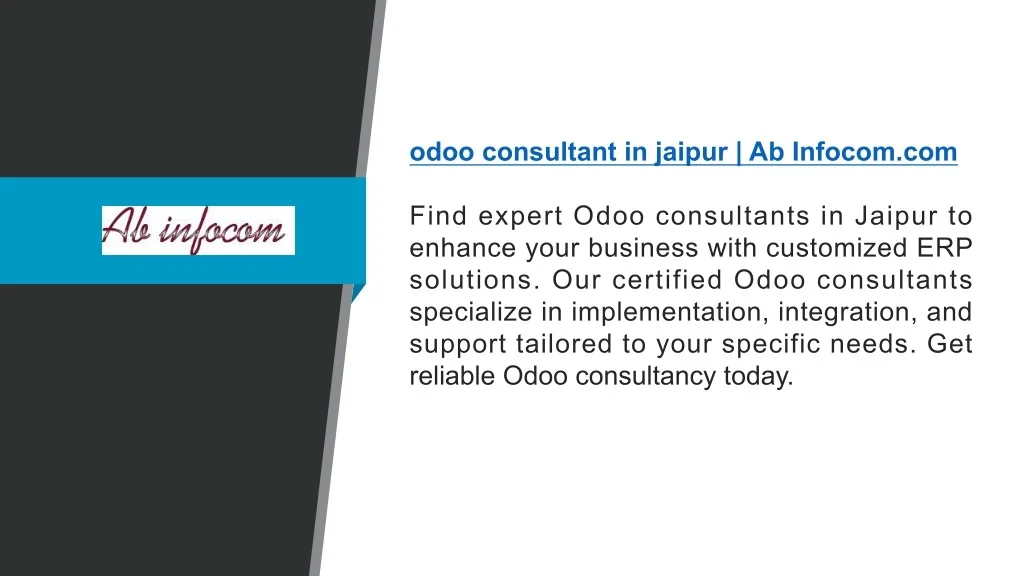 Ab infocom

odoo consultant in jaipur | Ab Infocom.com

Find expert Odoo consultants in Jaipur to enhance your business with customized ERP solutions. Our certified Odoo consultants specialize in implementation, integration, and support tailored to your specific needs. Get reliable Odoo consultancy today.